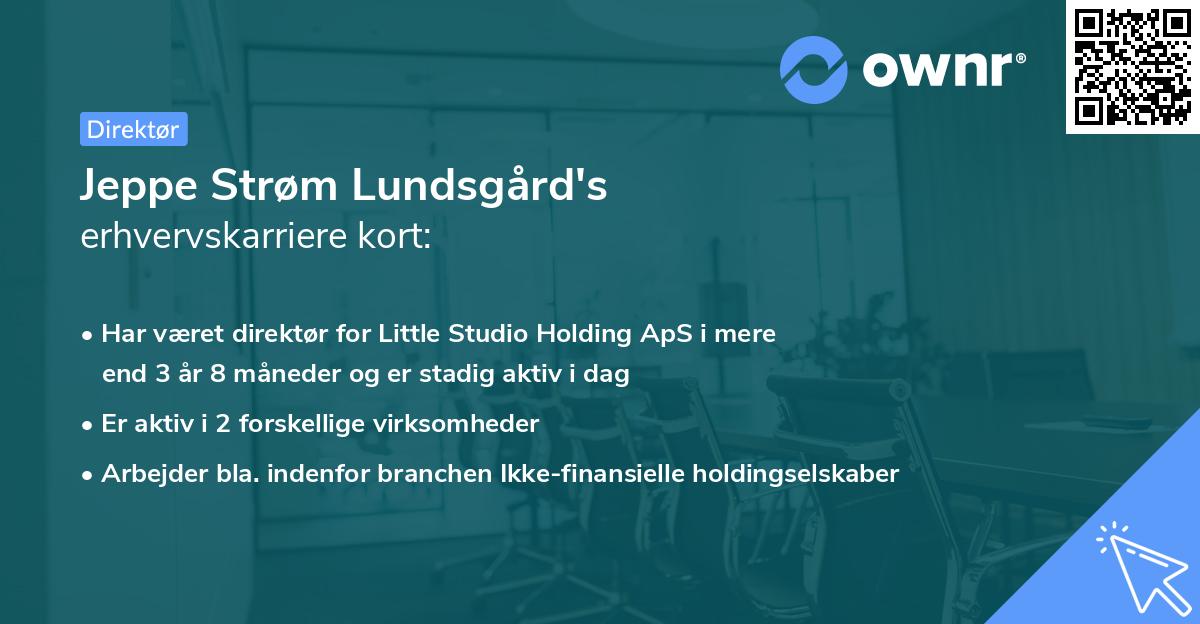 ownr®

Direktør

Jeppe Strøm Lundsgård's
erhvervskarriere kort:

• Har været direktør for Little Studio Holding ApS i mere end 3 år 8 måneder og er stadig aktiv i dag
• Er aktiv i 2 forskellige virksomheder
• Arbejder bla. indenfor branchen Ikke-finansielle holdingselskaber